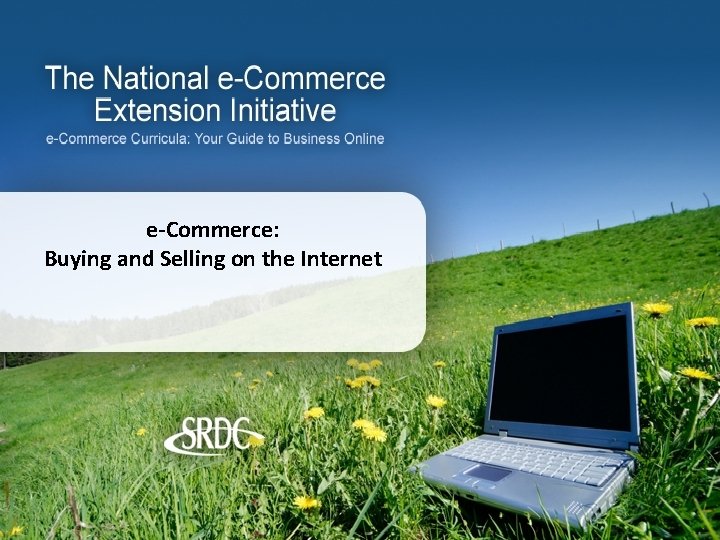 The National e-Commerce Extension Initiative

e-Commerce Curricula: Your Guide to Business Online

e-Commerce:
Buying and Selling on the Internet

SRDC